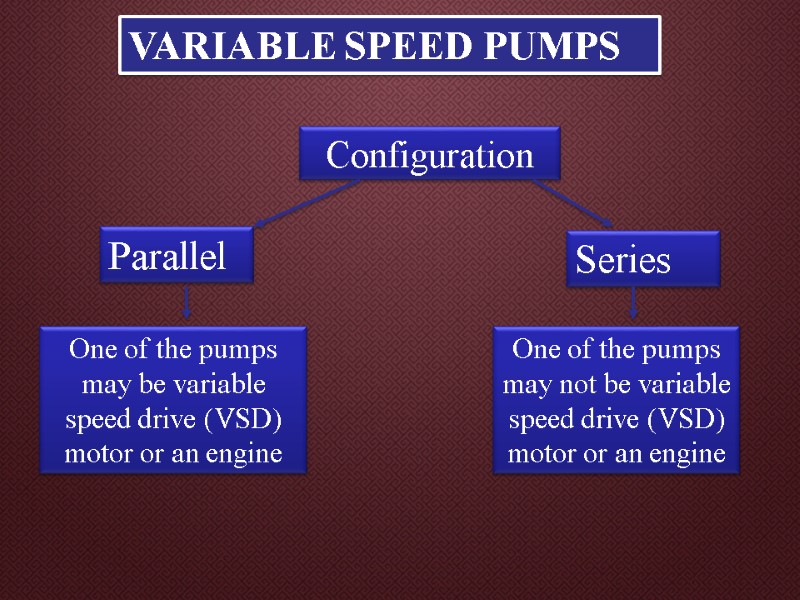 VARIABLE SPEED PUMPS

Configuration

Parallel

One of the pumps may be variable speed drive (VSD) motor or an engine

Series

One of the pumps may not be variable speed drive (VSD) motor or an engine